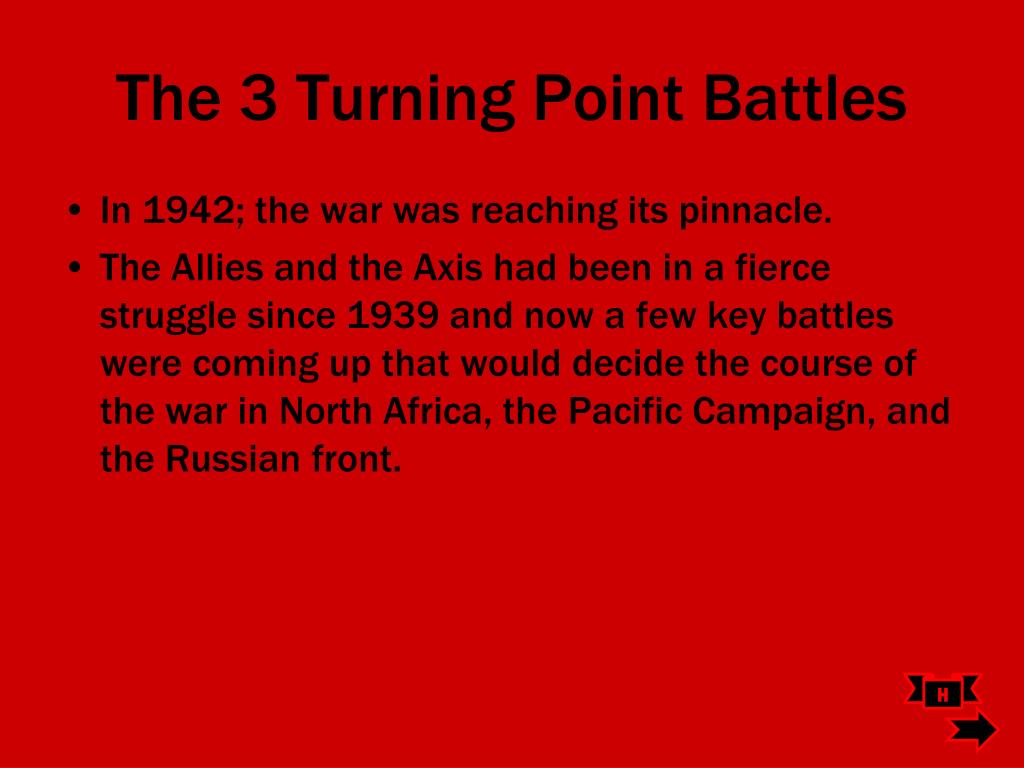 The 3 Turning Point Battles

• In 1942; the war was reaching its pinnacle.
• The Allies and the Axis had been in a fierce struggle since 1939 and now a few key battles were coming up that would decide the course of the war in North Africa, the Pacific Campaign, and the Russian front.

H